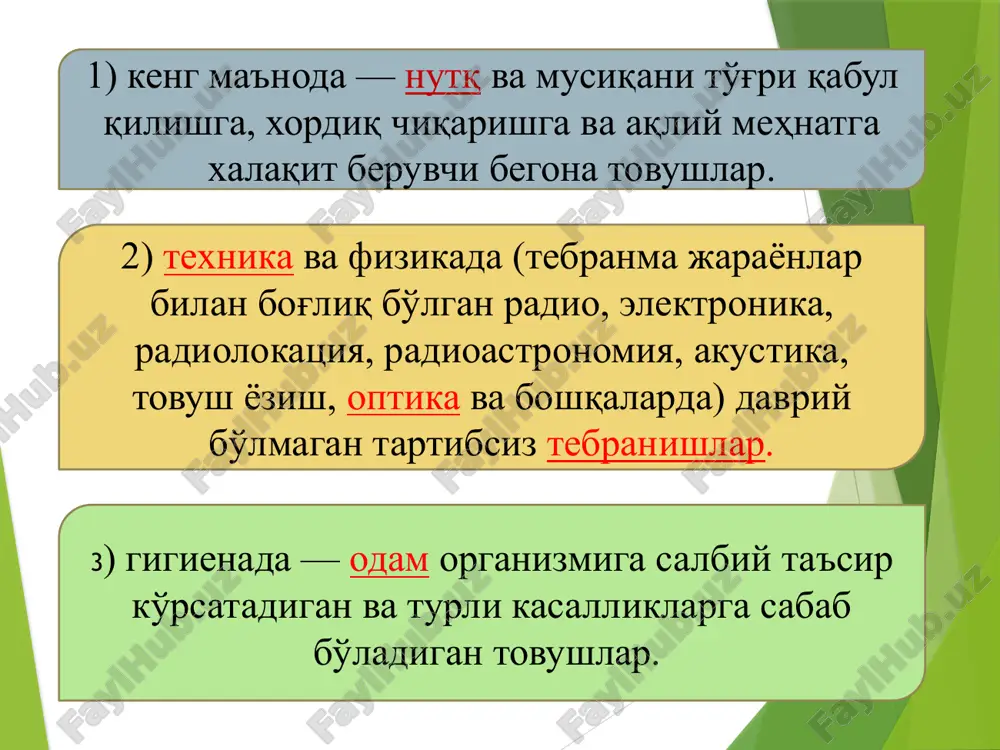 1) кенг маънода — нутқ ва мусиқани тўғри қабул қилишга, хордиқ чиқаришга ва ақлий меҳнатга халақит берувчи бегона товушлар.

2) техника ва физикада (тебранма жараёнлар билан боғлиқ бўлган радио, электроника, радиолокация, радиоастрономия, акустика, товуш ёзиш, оптика ва бошқаларда) даврий бўлмаган тартибсиз тебранишлар.

3) гигиенада — одам организмига салбий таъсир кўрсатадиган ва турли касалликларга сабаб бўладиган товушлар.

FaylHub.uz